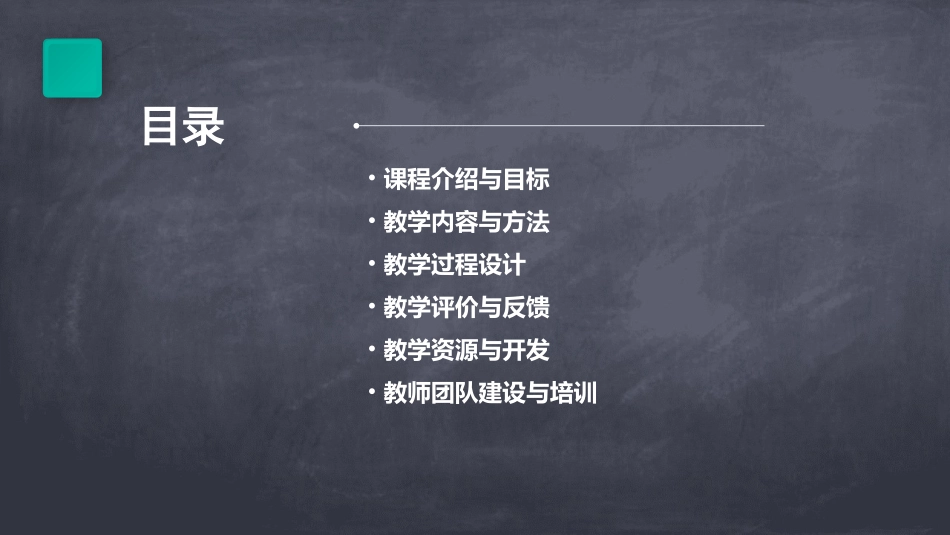 目录

• 课程介绍与目标
• 教学内容与方法
• 教学过程设计
• 教学评价与反馈
• 教学资源与开发
• 教师团队建设与培训